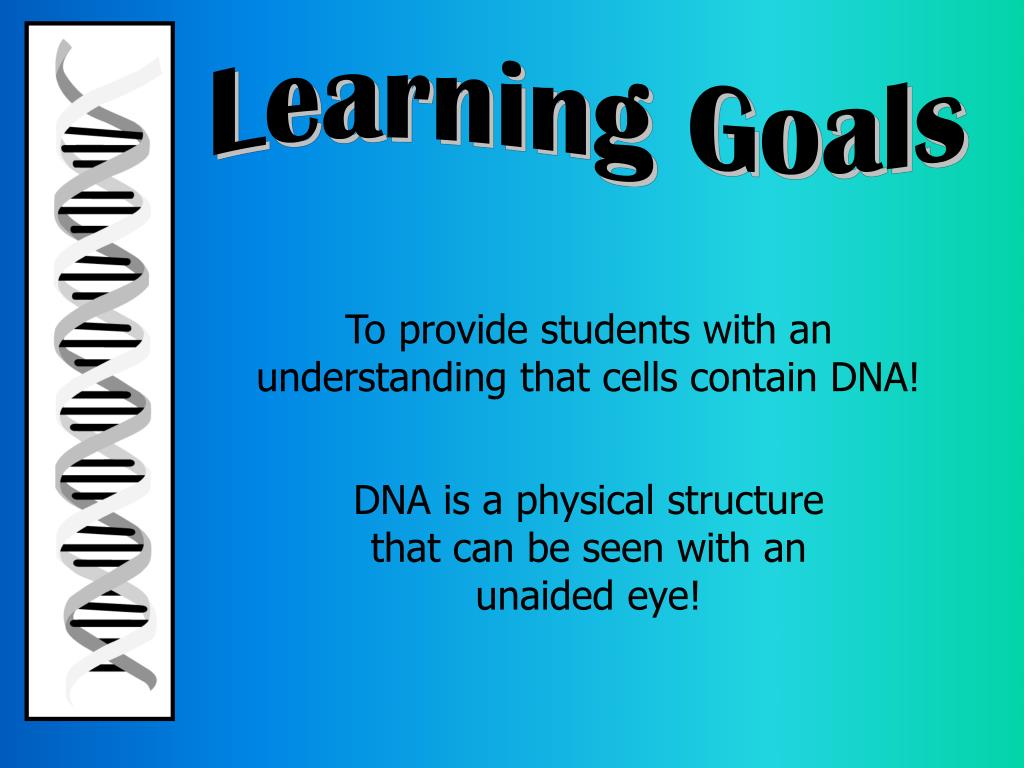 Learning Goals

To provide students with an understanding that cells contain DNA!

DNA is a physical structure that can be seen with an unaided eye!